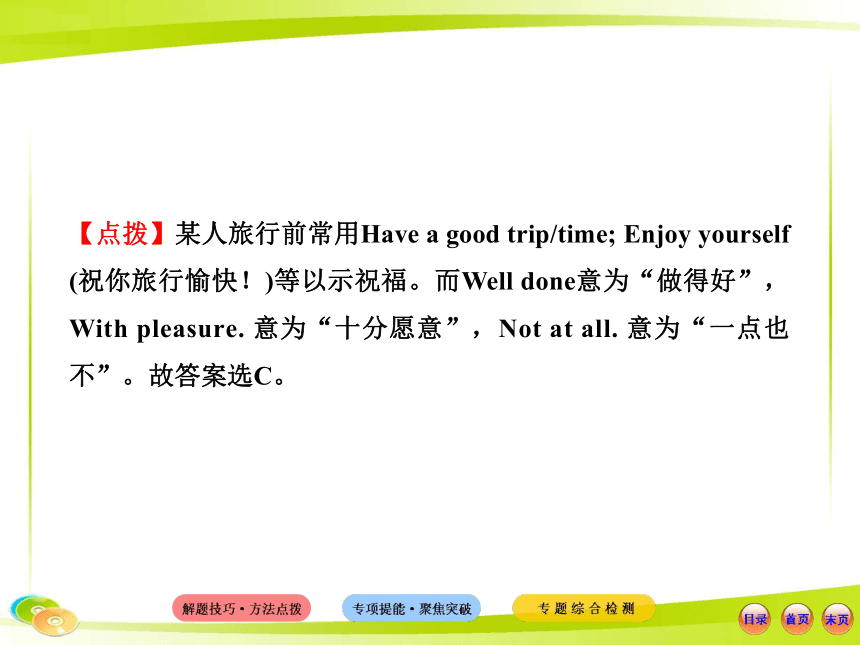 【点拨】某人旅行前常用Have a good trip/time; Enjoy yourself (祝你旅行愉快！)等以示祝福。而Well done意为“做得好”，With pleasure. 意为“十分愿意”，Not at all. 意为“一点也不”。故答案选C。

解题技巧·方法点拨　专项提能·聚焦突破　专题综合检测

目录　首页　末页